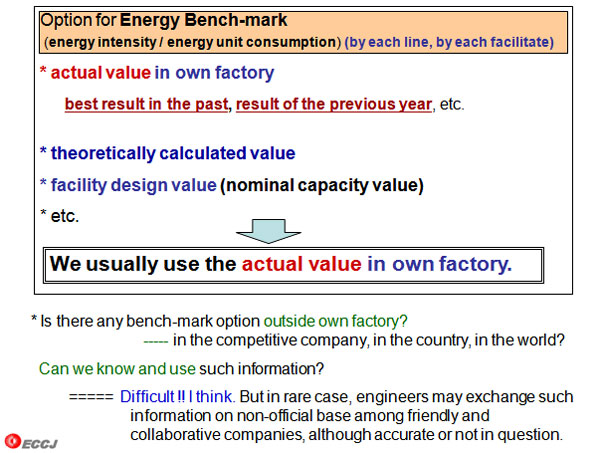 Option for Energy Bench-mark
(energy intensity / energy unit consumption) (by each line, by each facilitate)

* actual value in own factory

best result in the past, result of the previous year, etc.

* theoretically calculated value

* facility design value (nominal capacity value)

* etc.

We usually use the actual value in own factory.

* Is there any bench-mark option outside own factory?
----- in the competitive company, in the country, in the world?

Can we know and use such information?

===== Difficult !! I think. But in rare case, engineers may exchange such information on non-official base among friendly and collaborative companies, although accurate or not in question.

ECCJ